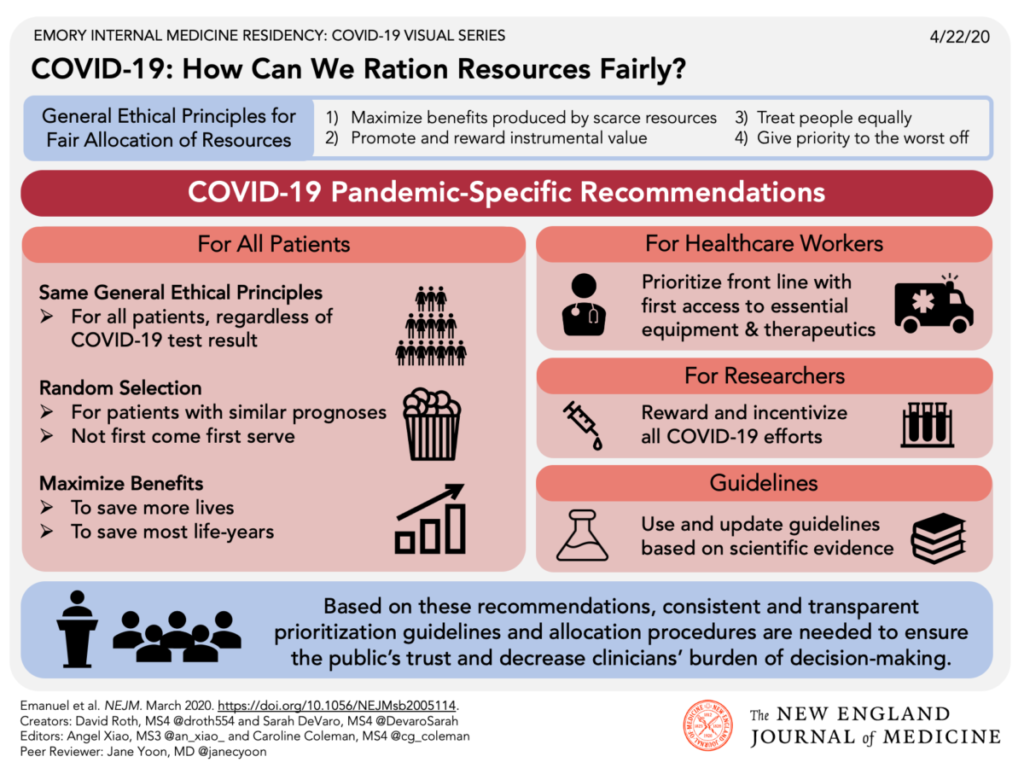 EMORY INTERNAL MEDICINE RESIDENCY: COVID-19 VISUAL SERIES

4/22/20

COVID-19: How Can We Ration Resources Fairly?

General Ethical Principles for Fair Allocation of Resources

1) Maximize benefits produced by scarce resources
2) Promote and reward instrumental value
3) Treat people equally
4) Give priority to the worst off

COVID-19 Pandemic-Specific Recommendations

For All Patients

Same General Ethical Principles
➢ For all patients, regardless of COVID-19 test result

Random Selection
➢ For patients with similar prognoses
➢ Not first come first serve

Maximize Benefits
➢ To save more lives
➢ To save most life-years

For Healthcare Workers

Prioritize front line with first access to essential equipment & therapeutics

For Researchers

Reward and incentivize all COVID-19 efforts

Guidelines

Use and update guidelines based on scientific evidence

Based on these recommendations, consistent and transparent prioritization guidelines and allocation procedures are needed to ensure the public's trust and decrease clinicians' burden of decision-making.

Emanuel et al. NEJM. March 2020. https://doi.org/10.1056/NEJMsb2005114.
Creators: David Roth, MS4 @droth554 and Sarah DeVaro, MS4 @DevaroSarah
Editors: Angel Xiao, MS3 @an_xiao_ and Caroline Coleman, MS4 @cg_coleman
Peer Reviewer: Jane Yoon, MD @janecyoon

The NEW ENGLAND JOURNAL of MEDICINE